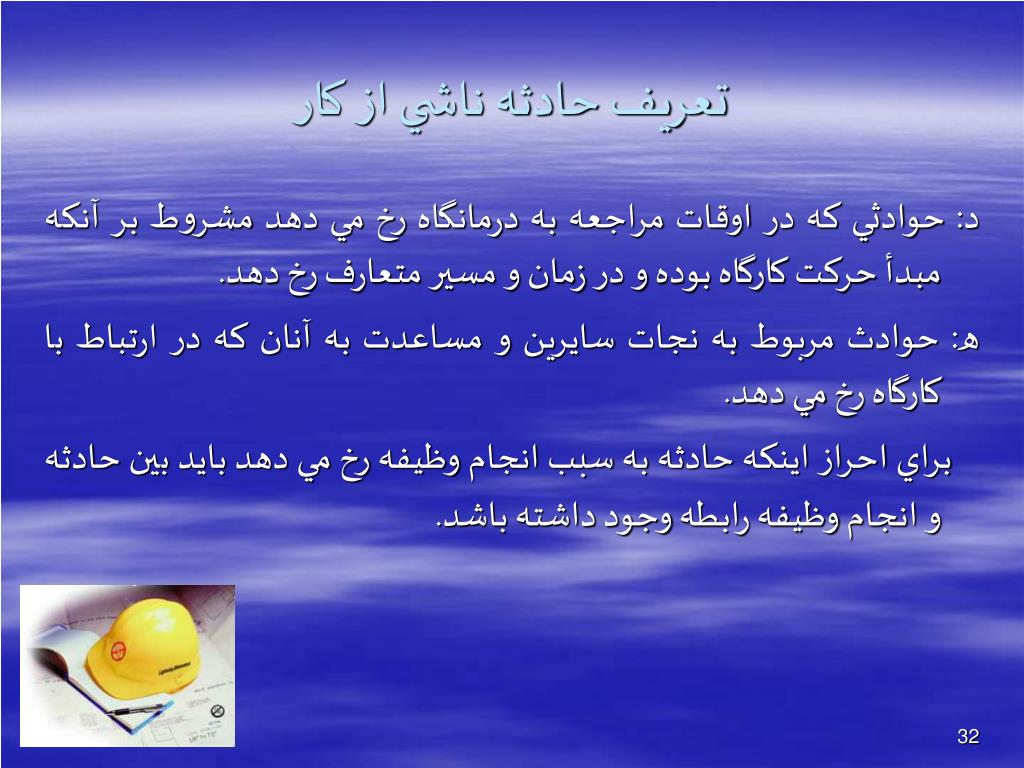 تعريف حادثه ناشي از كار

د: حوادثي كه در اوقات مراجعه به درمانگاه رخ مي دهد مشروط بر آنكه مبدأ حركت كارگاه بوده و در زمان و مسير متعارف رخ دهد.

ه: حوادث مربوط به نجات سايرين و مساعدت به آنان كه در ارتباط با كارگاه رخ مي دهد.

براي احراز اينكه حادثه به سبب انجام وظيفه رخ مي دهد بايد بين حادثه و انجام وظيفه رابطه وجود داشته باشد.

32